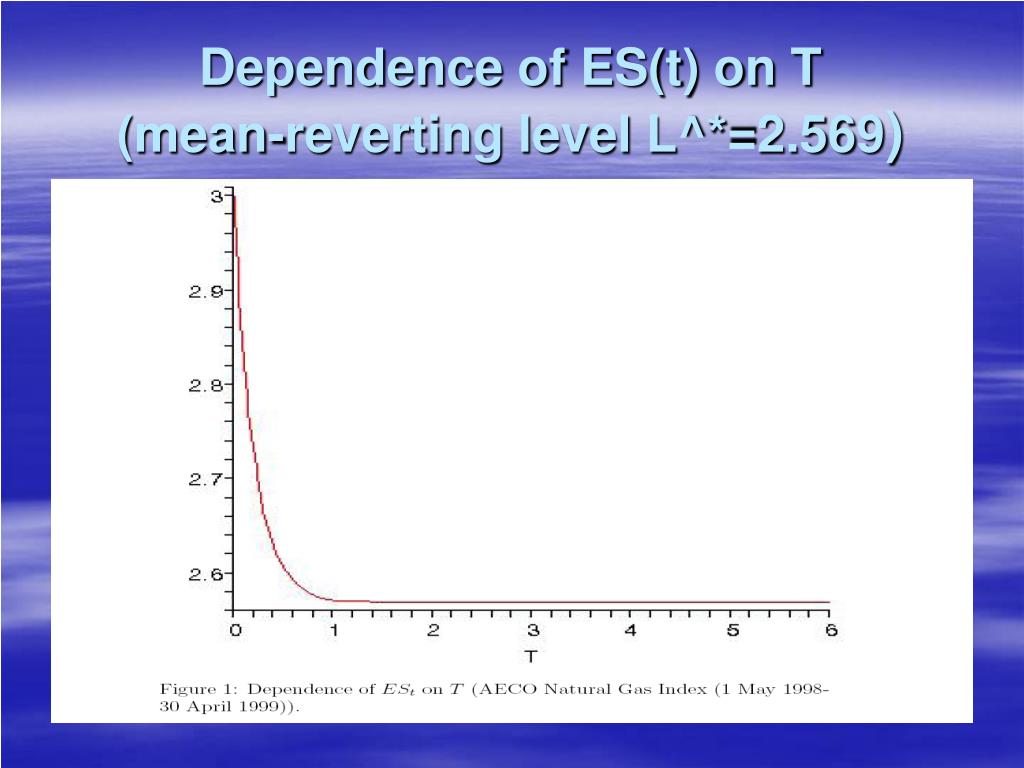 Dependence of ES(t) on T
(mean-reverting level L^*=2.569)

3
2.9
2.8
2.7
2.6
0
1
2
3
4
5
6
T

Figure 1: Dependence of $ES_t$ on $T$ (AECO Natural Gas Index (1 May 1998-30 April 1999)).